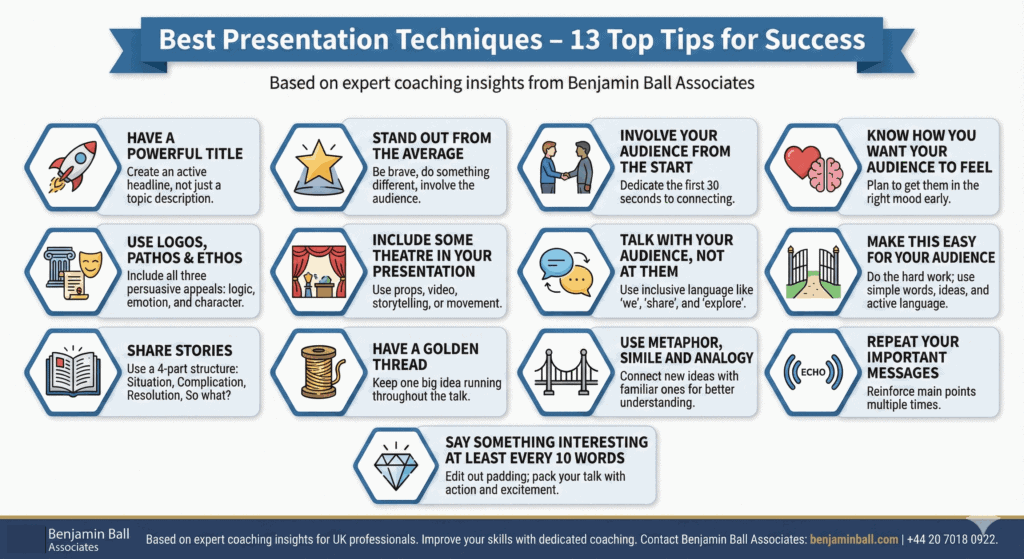 Best Presentation Techniques – 13 Top Tips for Success

Based on expert coaching insights from Benjamin Ball Associates

HAVE A POWERFUL TITLE
Create an active headline, not just a topic description.

STAND OUT FROM THE AVERAGE
Be brave, do something different, involve the audience.

INVOLVE YOUR AUDIENCE FROM THE START
Dedicate the first 30 seconds to connecting.

KNOW HOW YOU WANT YOUR AUDIENCE TO FEEL
Plan to get them in the right mood early.

USE LOGOS, PATHOS & ETHOS
Include all three persuasive appeals: logic, emotion, and character.

INCLUDE SOME THEATRE IN YOUR PRESENTATION
Use props, video, storytelling, or movement.

TALK WITH YOUR AUDIENCE, NOT AT THEM
Use inclusive language like 'we', 'share', and 'explore'.

MAKE THIS EASY FOR YOUR AUDIENCE
Do the hard work; use simple words, ideas, and active language.

SHARE STORIES
Use a 4-part structure: Situation, Complication, Resolution, So what?

HAVE A GOLDEN THREAD
Keep one big idea running throughout the talk.

USE METAPHOR, SIMILE AND ANALOGY
Connect new ideas with familiar ones for better understanding.

ECHO

REPEAT YOUR IMPORTANT MESSAGES
Reinforce main points multiple times.

SAY SOMETHING INTERESTING AT LEAST EVERY 10 WORDS
Edit out padding; pack your talk with action and excitement.

Benjamin Ball Associates

Based on expert coaching insights for UK professionals. Improve your skills with dedicated coaching. Contact Benjamin Ball Associates: benjaminball.com | +44 20 7018 0922.